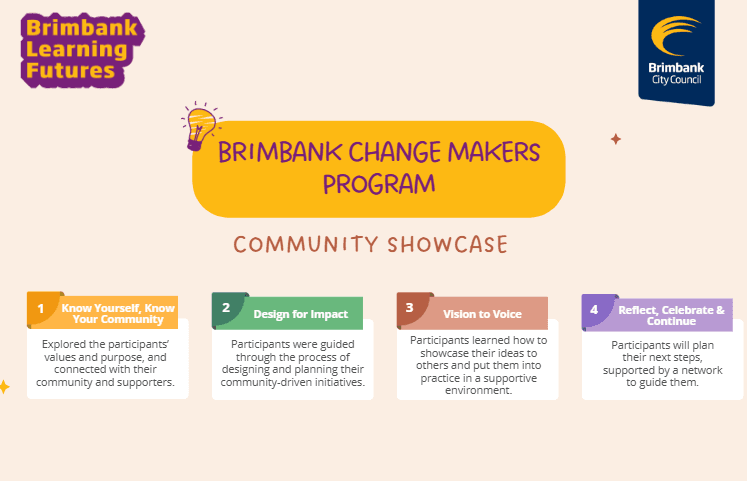 Brimbank Learning Futures

Brimbank City Council

BRIMBANK CHANGE MAKERS PROGRAM

COMMUNITY SHOWCASE

1 Know Yourself, Know Your Community

Explored the participants' values and purpose, and connected with their community and supporters.

2 Design for Impact

Participants were guided through the process of designing and planning their community-driven initiatives.

3 Vision to Voice

Participants learned how to showcase their ideas to others and put them into practice in a supportive environment.

4 Reflect, Celebrate & Continue

Participants will plan their next steps, supported by a network to guide them.